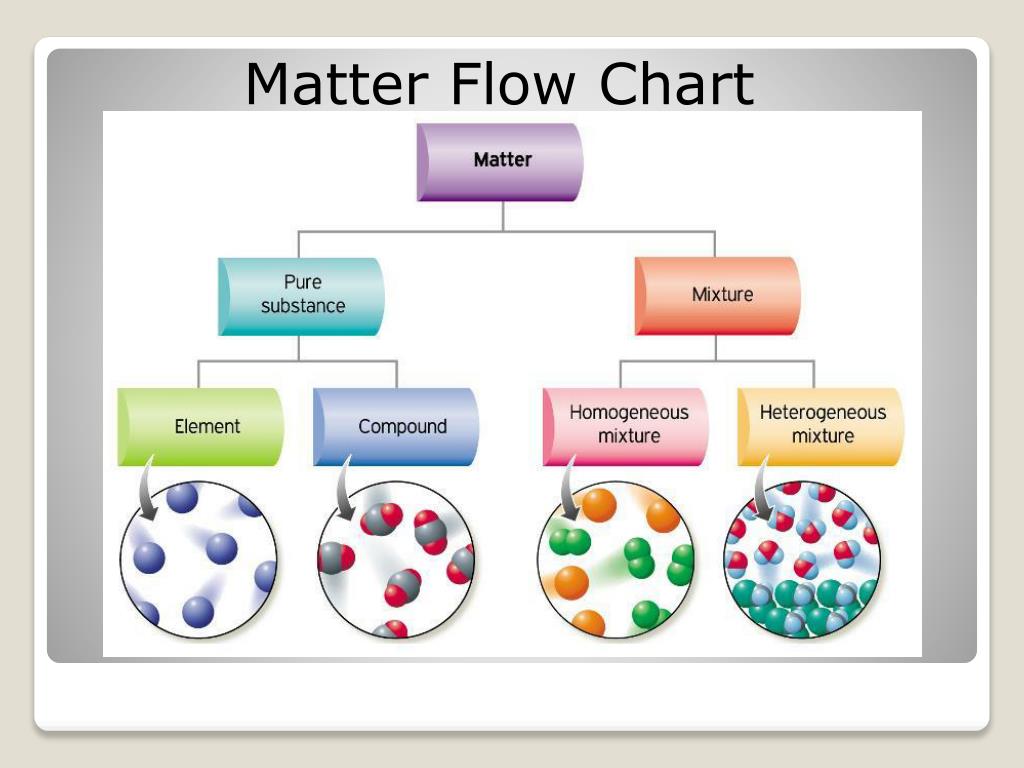 Matter Flow Chart

Matter

Pure substance

Mixture

Element

Compound

Homogeneous mixture

Heterogeneous mixture